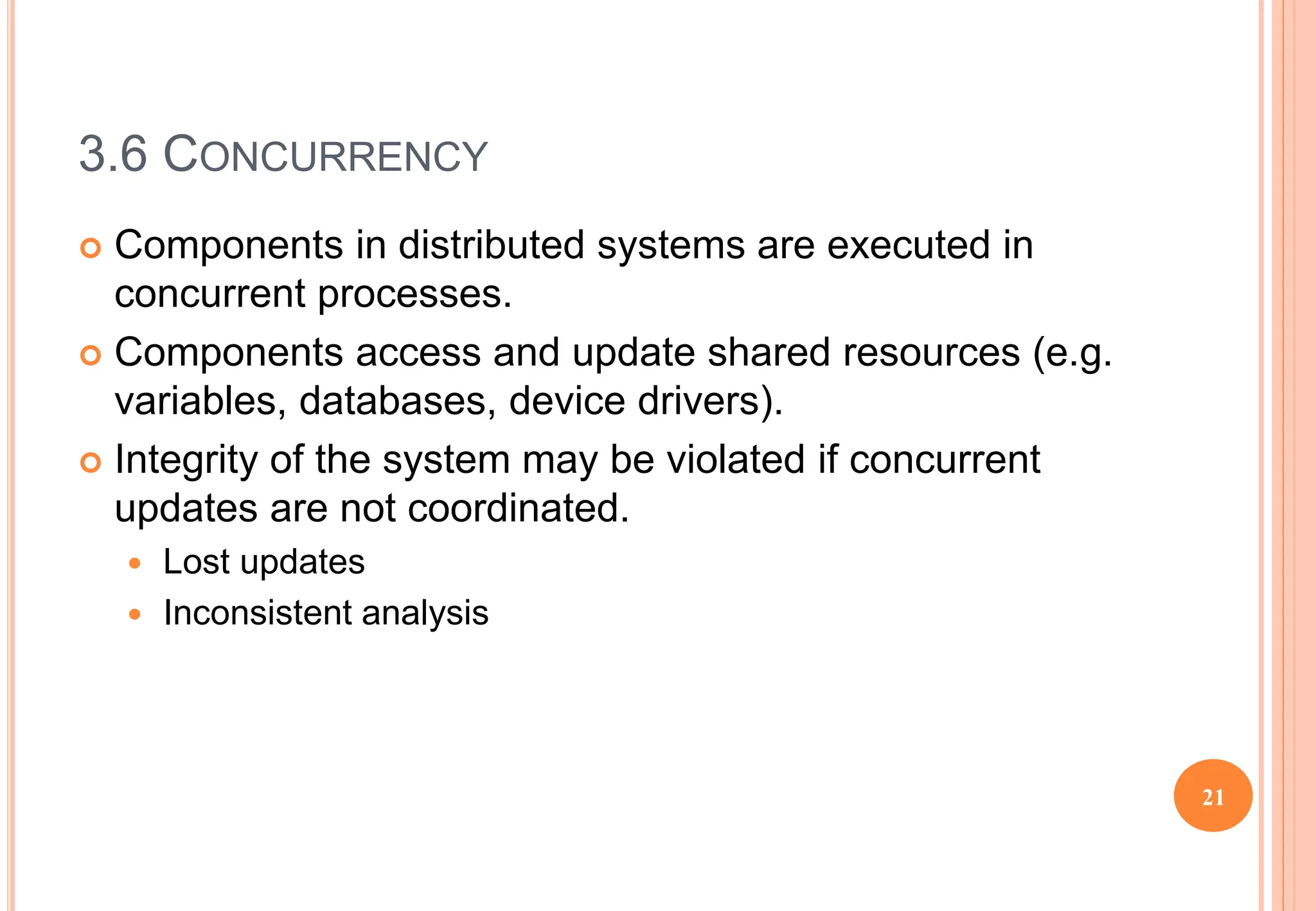 3.6 CONCURRENCY

Components in distributed systems are executed in concurrent processes.

Components access and update shared resources (e.g. variables, databases, device drivers).

Integrity of the system may be violated if concurrent updates are not coordinated.

Lost updates

Inconsistent analysis

21